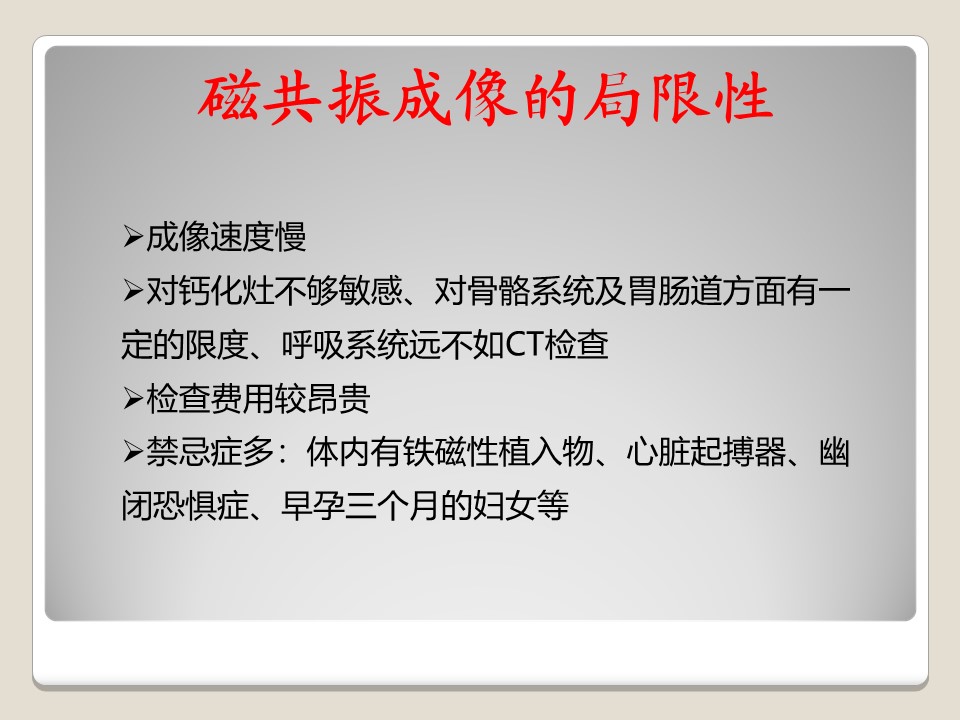 磁共振成像的局限性

➢成像速度慢

➢对钙化灶不够敏感、对骨骼系统及胃肠道方面有一定的限度、呼吸系统远不如CT检查

➢检查费用较昂贵

➢禁忌症多：体内有铁磁性植入物、心脏起搏器、幽闭恐惧症、早孕三个月的妇女等